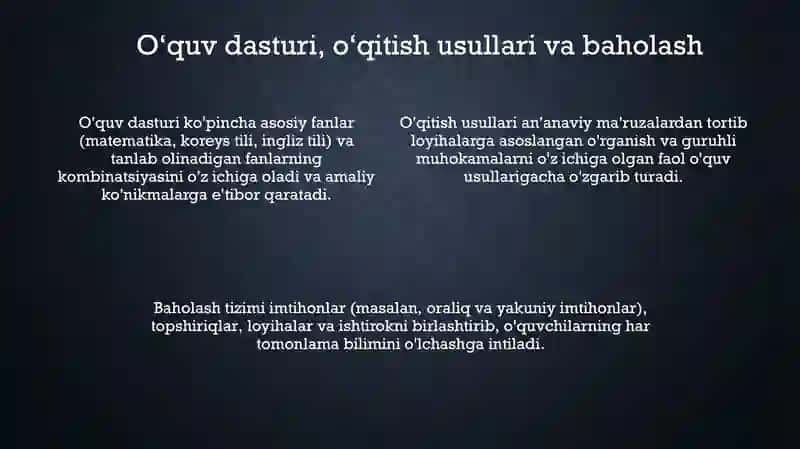 O‘quv dasturi, o‘qitish usullari va baholash

O'quv dasturi ko'pincha asosiy fanlar (matematika, koreys tili, ingliz tili) va tanlab olinadigan fanlarning kombinatsiyasini o'z ichiga oladi va amaliy ko'nikmalarga e'tibor qaratadi.

O'qitish usullari an'anaviy ma'ruzalardan tortib loyihalarga asoslangan o'rganish va guruhli muhokamalarni o'z ichiga olgan faol o'quv usullarigacha o'zgarib turadi.

Baholash tizimi imtihonlar (masalan, oraliq va yakuniy imtihonlar), topshiriqlar, loyihalar va ishtirokni birlashtirib, o'quvchilarning har tomonlama bilimini o'lchashga intiladi.